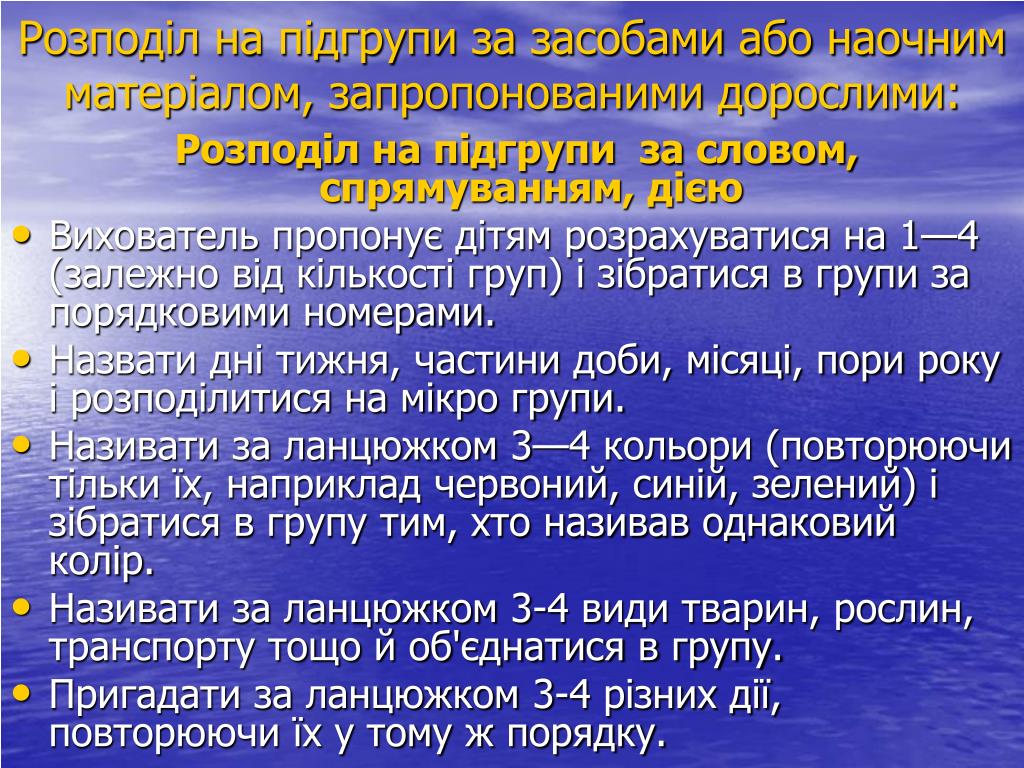 Розподіл на підгрупи за засобами або наочним матеріалом, запропонованими дорослими:

Розподіл на підгрупи за словом, спрямуванням, дією

• Вихователь пропонує дітям розрахуватися на 1—4 (залежно від кількості груп) і зібратися в групи за порядковими номерами.
• Назвати дні тижня, частини доби, місяці, пори року і розподілитися на мікро групи.
• Називати за ланцюжком 3—4 кольори (повторюючи тільки їх, наприклад червоний, синій, зелений) і зібратися в групу тим, хто називав однаковий колір.
• Називати за ланцюжком 3-4 види тварин, рослин, транспорту тощо й об'єднатися в групу.
• Пригадати за ланцюжком 3-4 різних дії, повторюючи їх у тому ж порядку.